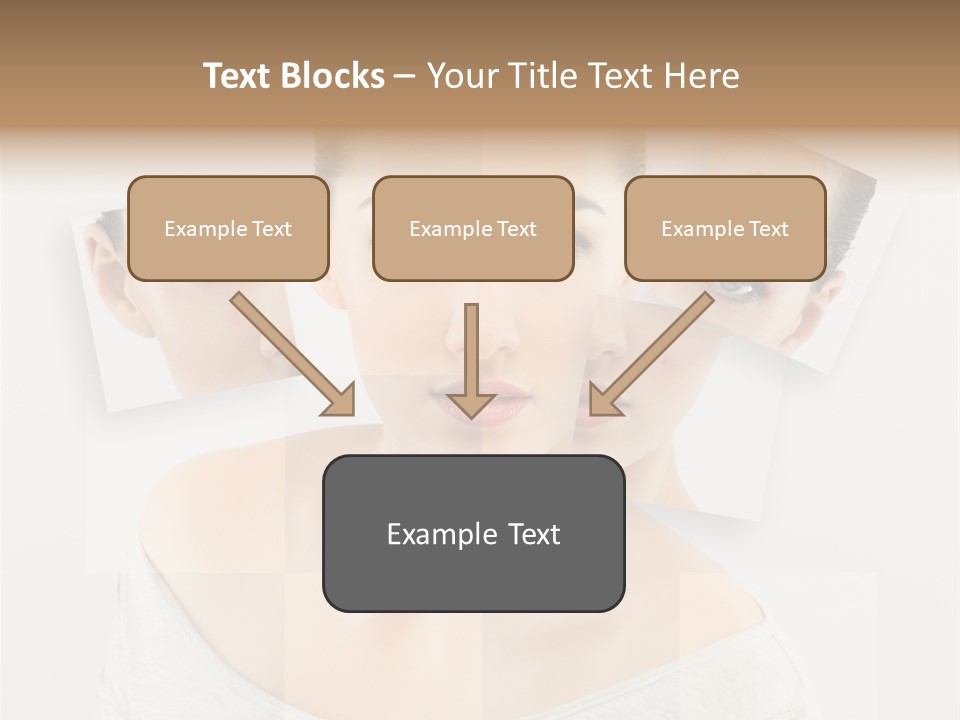 Text Blocks – Your Title Text Here

Example Text

Example Text

Example Text

Example Text